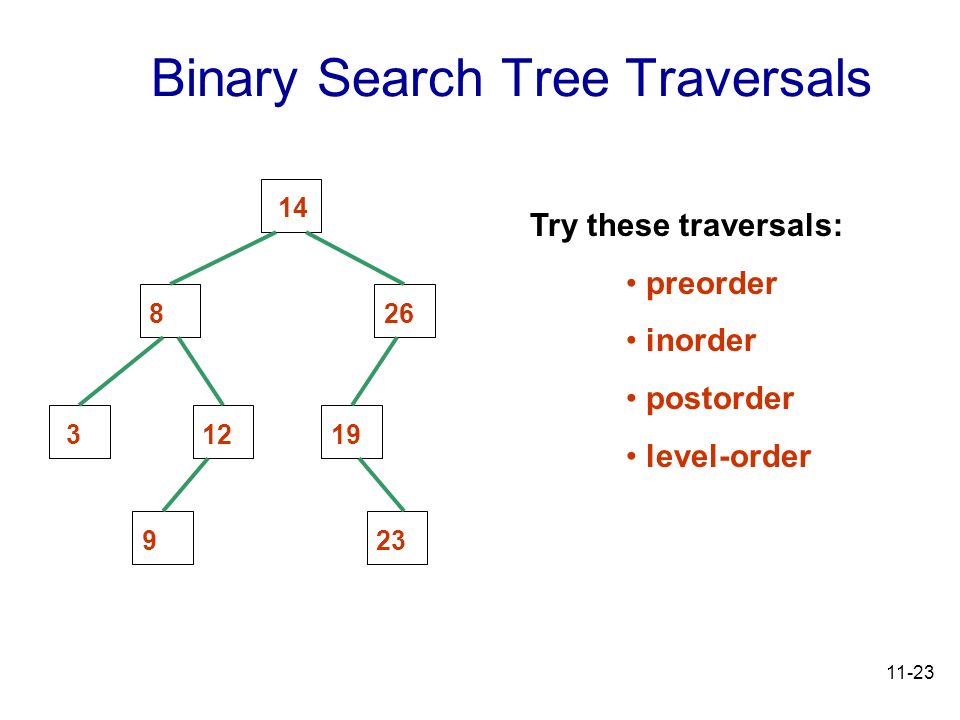 Binary Search Tree Traversals

14

8

26

3

12

19

9

23

Try these traversals:

• preorder

• inorder

• postorder

• level-order

11-23